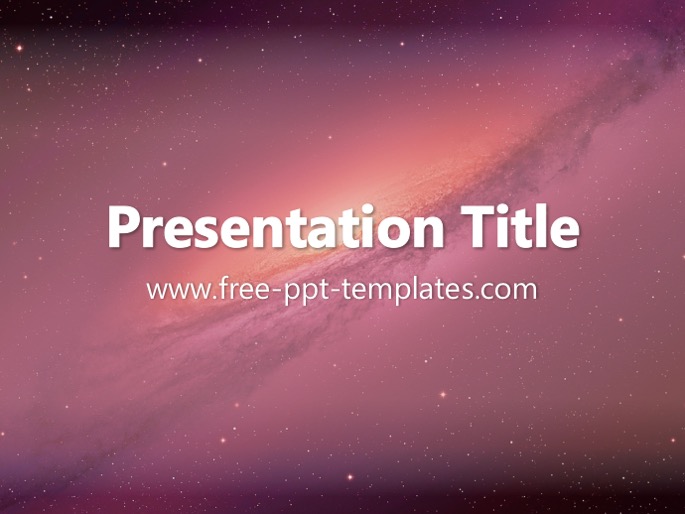 Presentation Title

www.free-ppt-templates.com